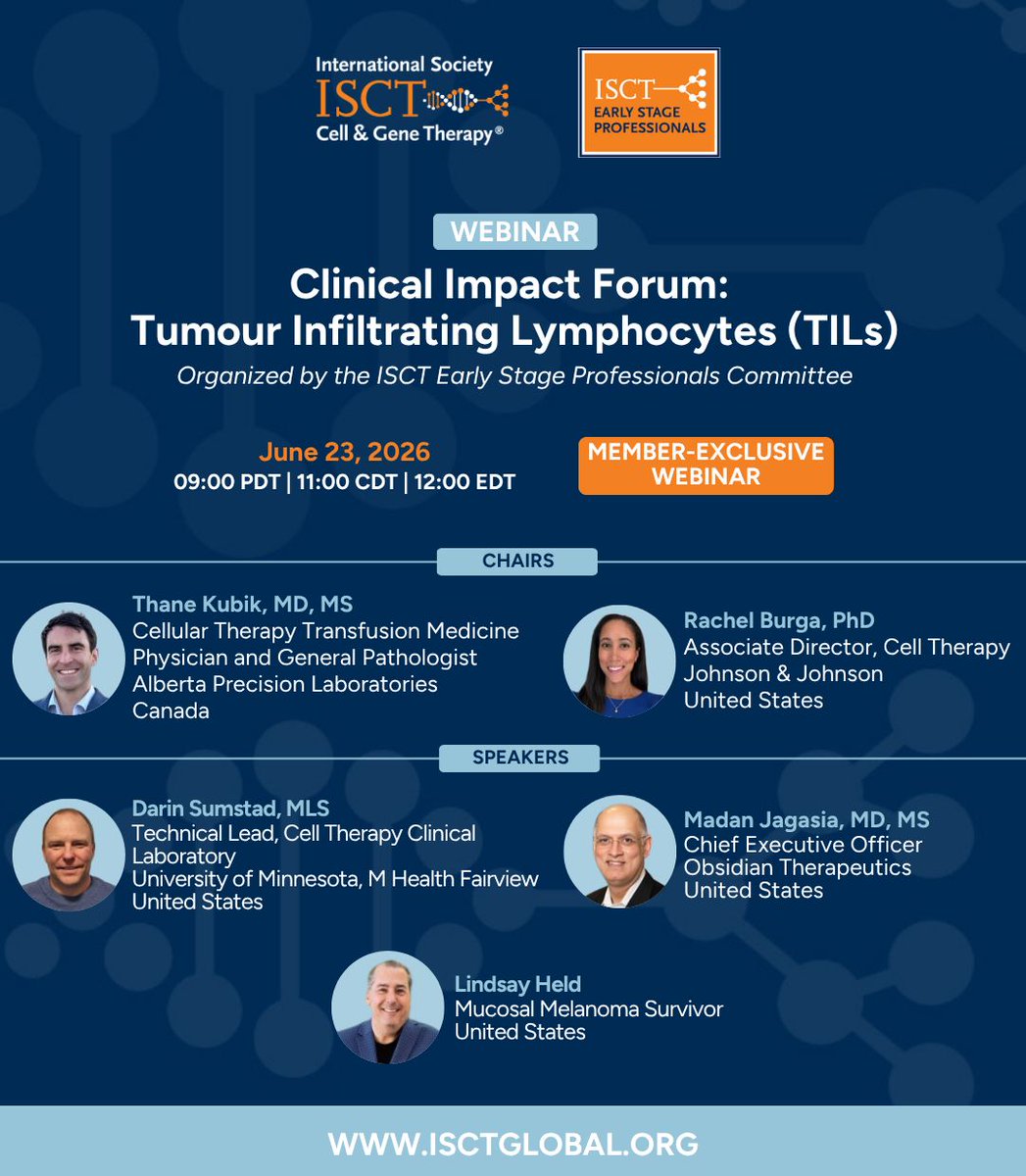 International Society
ISCT
Cell & Gene Therapy®

ISCT
EARLY STAGE
PROFESSIONALS

WEBINAR

Clinical Impact Forum:
Tumour Infiltrating Lymphocytes (TILs)

Organized by the ISCT Early Stage Professionals Committee

June 23, 2026
09:00 PDT | 11:00 CDT | 12:00 EDT

MEMBER-EXCLUSIVE WEBINAR

CHAIRS

Thane Kubik, MD, MS
Cellular Therapy Transfusion Medicine Physician and General Pathologist
Alberta Precision Laboratories
Canada

Rachel Burga, PhD
Associate Director, Cell Therapy
Johnson & Johnson
United States

SPEAKERS

Darin Sumstad, MLS
Technical Lead, Cell Therapy Clinical Laboratory
University of Minnesota, M Health Fairview
United States

Madan Jagasia, MD, MS
Chief Executive Officer
Obsidian Therapeutics
United States

Lindsay Held
Mucosal Melanoma Survivor
United States

WWW.ISCTGLOBAL.ORG